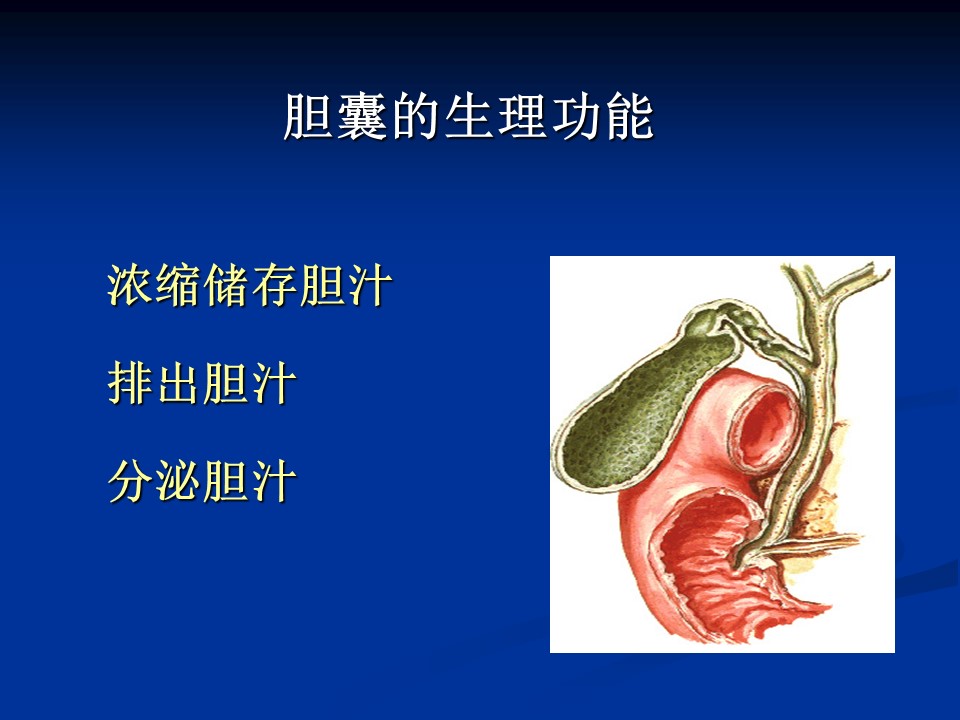 胆囊的生理功能

浓缩储存胆汁

排出胆汁

分泌胆汁